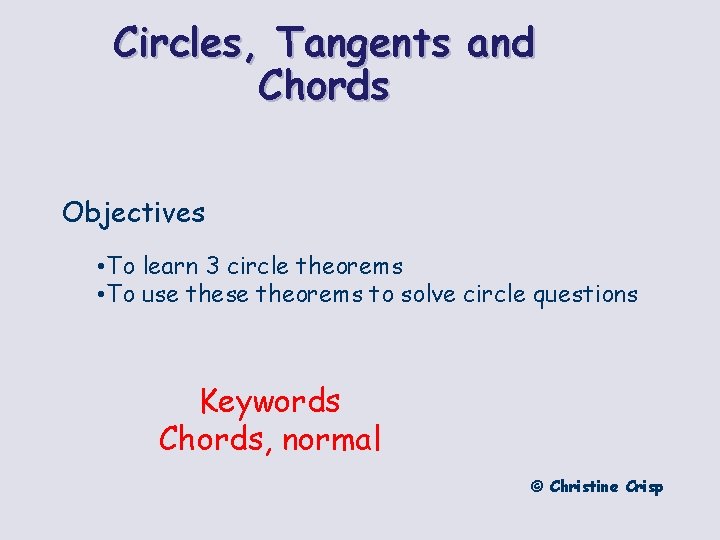 Circles, Tangents and Chords

Objectives

•To learn 3 circle theorems
•To use these theorems to solve circle questions

Keywords
Chords, normal

© Christine Crisp